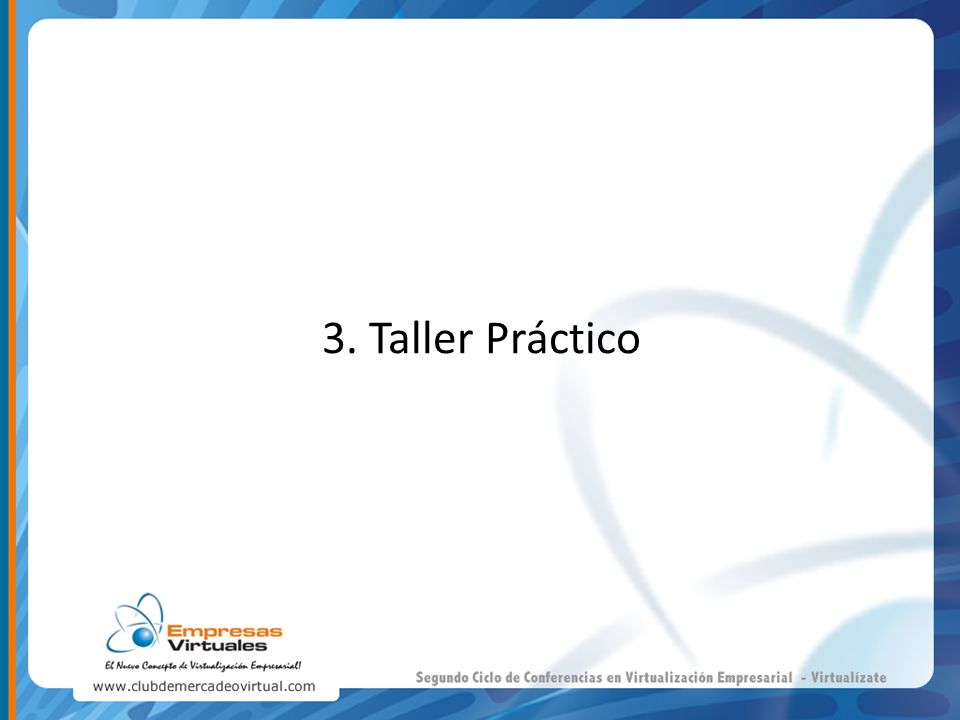 3. Taller Práctico

Empresas Virtuales
El Nuevo Concepto de Virtualización Empresarial!
www.clubdemercadeovirtual.com

Segundo Ciclo de Conferencias en Virtualización Empresarial - Virtualízate